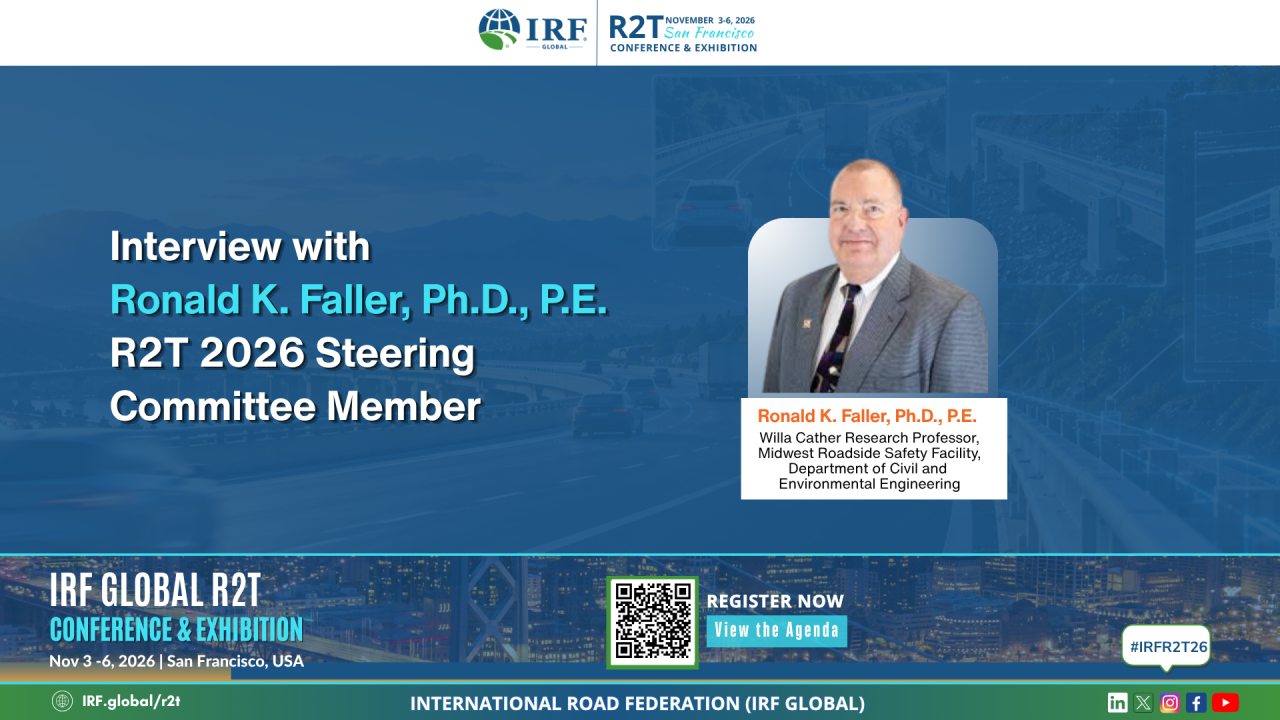 IRF GLOBAL

R2T NOVEMBER 3-6, 2026 San Francisco
CONFERENCE & EXHIBITION

Interview with
Ronald K. Faller, Ph.D., P.E.
R2T 2026 Steering Committee Member

Ronald K. Faller, Ph.D., P.E.
Willa Cather Research Professor, Midwest Roadside Safety Facility, Department of Civil and Environmental Engineering

IRF GLOBAL R2T
CONFERENCE & EXHIBITION
Nov 3 -6, 2026 | San Francisco, USA

REGISTER NOW
View the Agenda

#IRFR2T26

IRF.global/r2t

INTERNATIONAL ROAD FEDERATION (IRF GLOBAL)